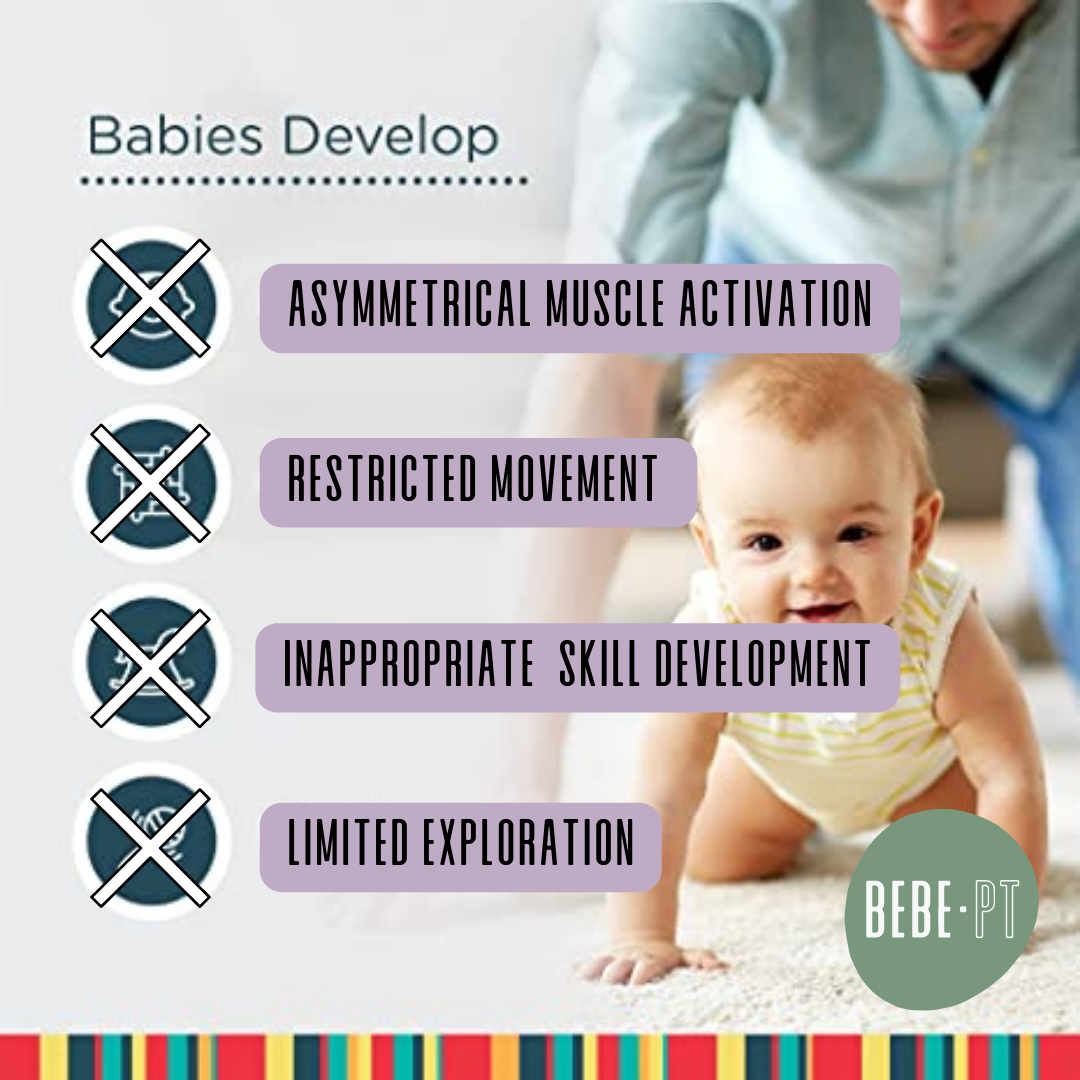 Babies Develop

ASYMMETRICAL MUSCLE ACTIVATION

RESTRICTED MOVEMENT

INAPPROPRIATE SKILL DEVELOPMENT

LIMITED EXPLORATION

BEBE·PT